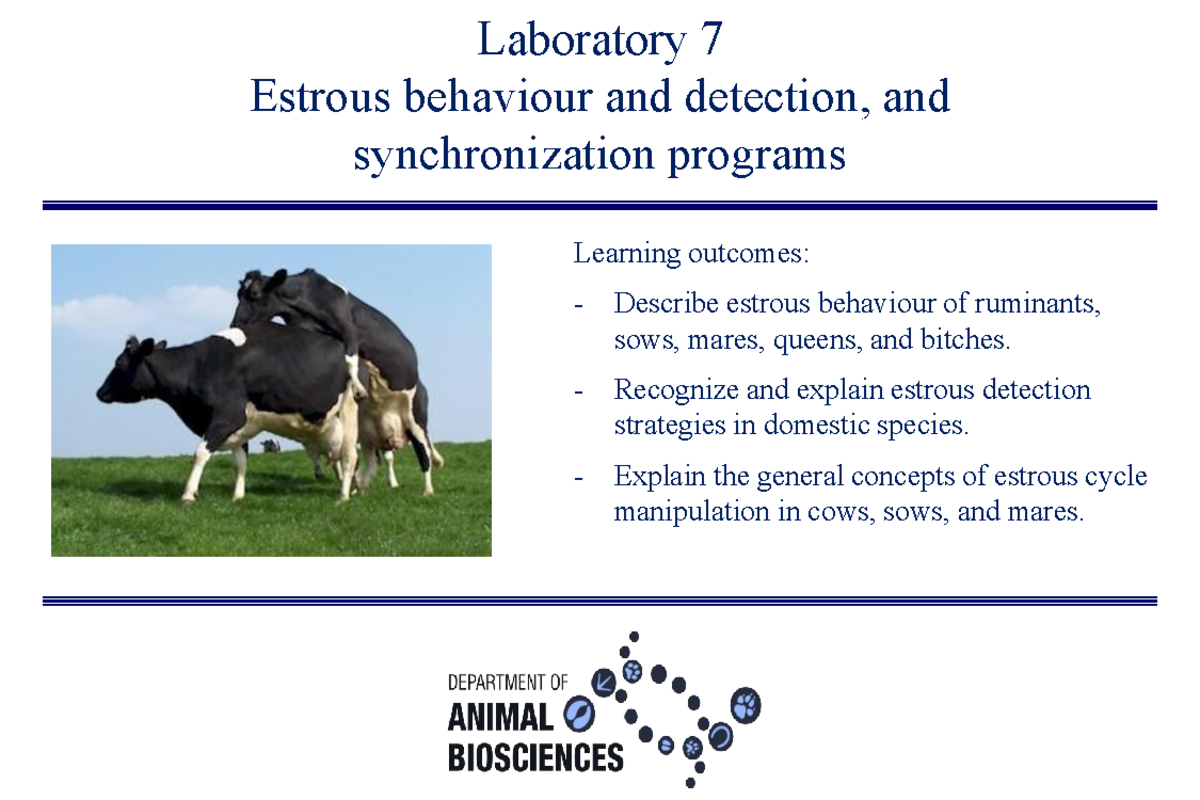 Laboratory 7
Estrous behaviour and detection, and synchronization programs

Learning outcomes:

- Describe estrous behaviour of ruminants, sows, mares, queens, and bitches.

- Recognize and explain estrous detection strategies in domestic species.

- Explain the general concepts of estrous cycle manipulation in cows, sows, and mares.

DEPARTMENT OF
ANIMAL
BIOSCIENCES